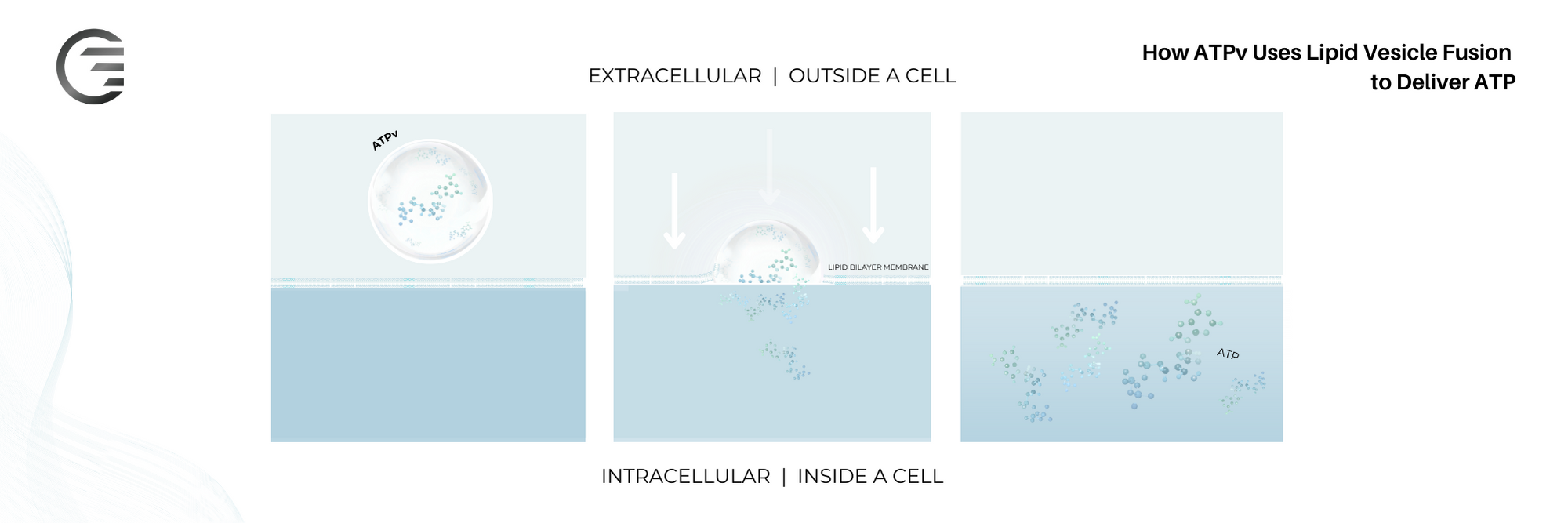 How ATPv Uses Lipid Vesicle Fusion to Deliver ATP

EXTRACELLULAR | OUTSIDE A CELL

ATPv

LIPID BILAYER MEMBRANE

ATP

INTRACELLULAR | INSIDE A CELL